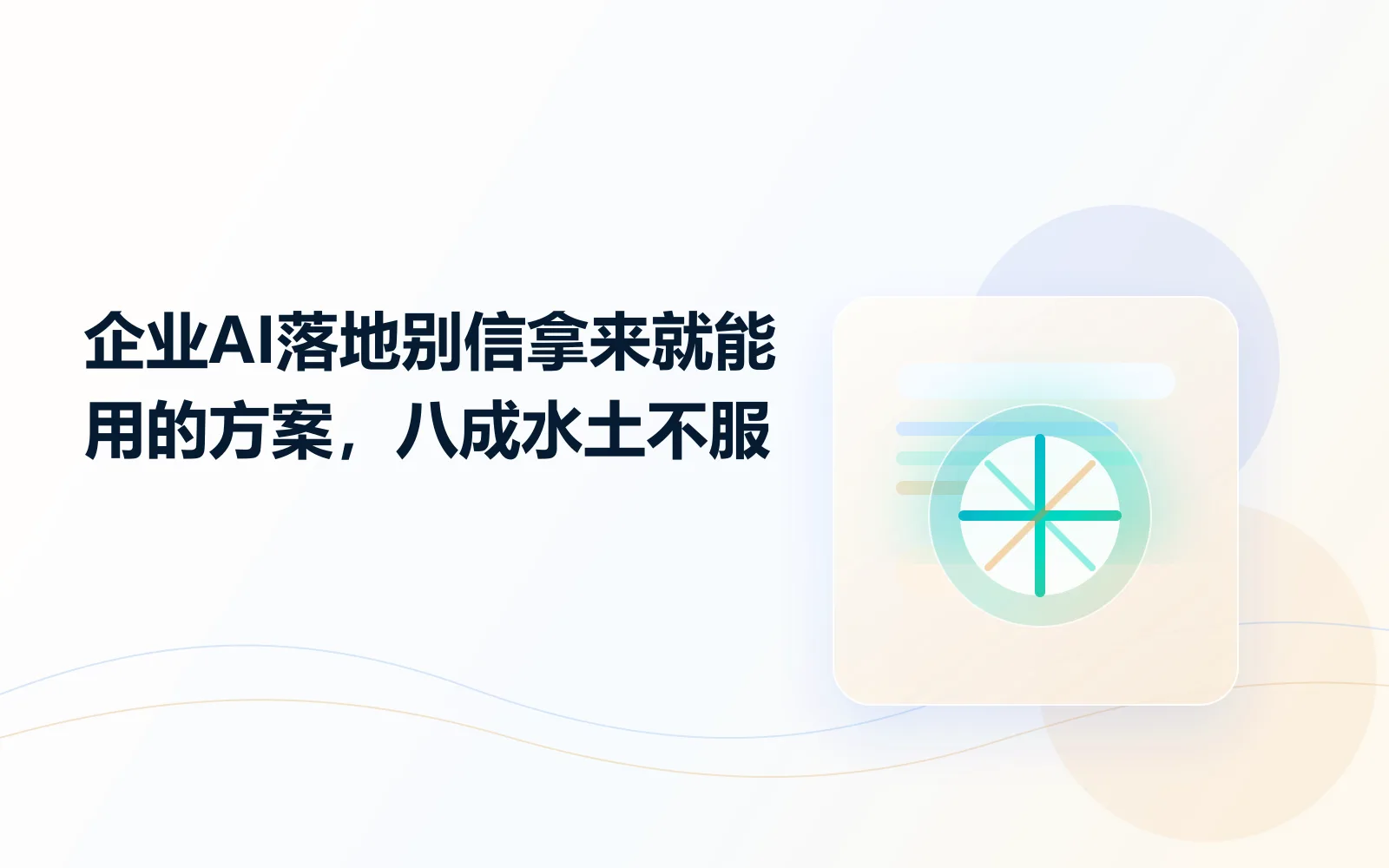 企业AI落地别信拿来就能用的方案，八成水土不服